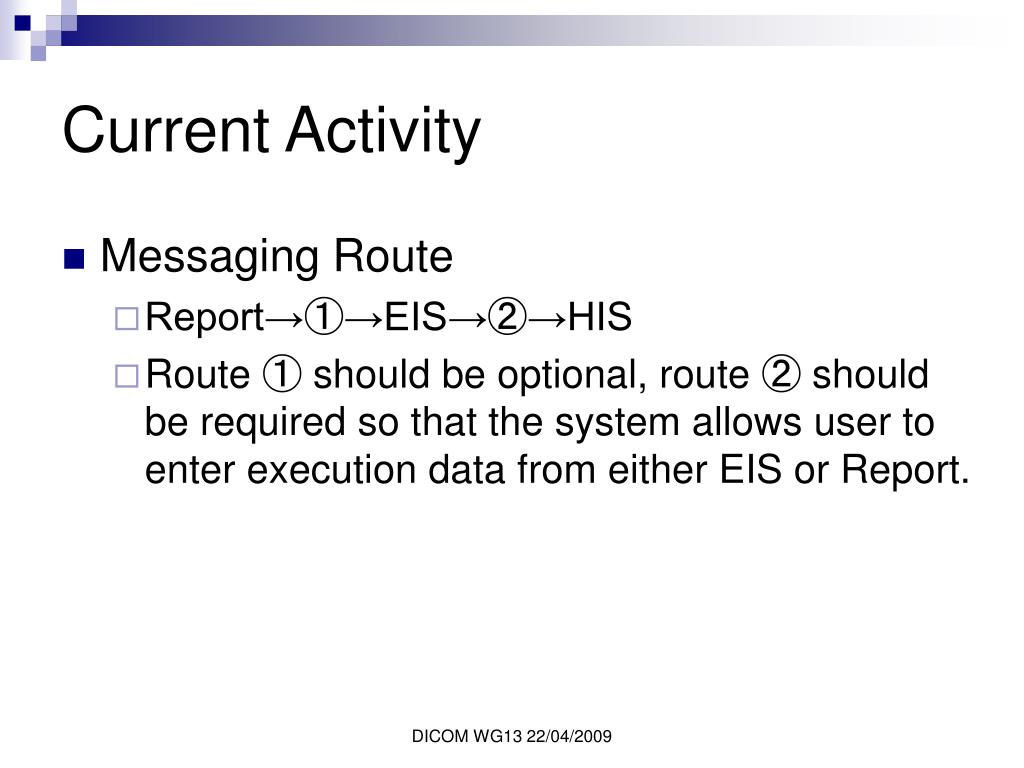 Current Activity

Messaging Route

Report→①→EIS→②→HIS

Route ① should be optional, route ② should be required so that the system allows user to enter execution data from either EIS or Report.

DICOM WG13 22/04/2009